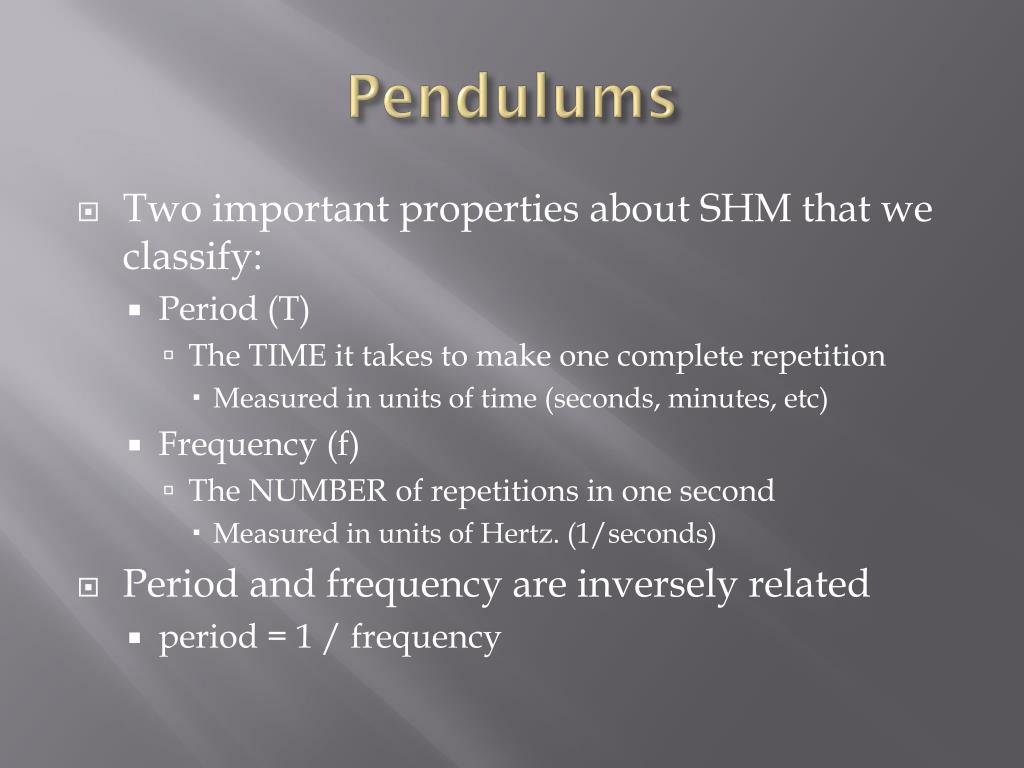 Pendulums

Two important properties about SHM that we classify:

Period (T)

The TIME it takes to make one complete repetition

Measured in units of time (seconds, minutes, etc)

Frequency (f)

The NUMBER of repetitions in one second

Measured in units of Hertz. (1/seconds)

Period and frequency are inversely related

period = 1 / frequency